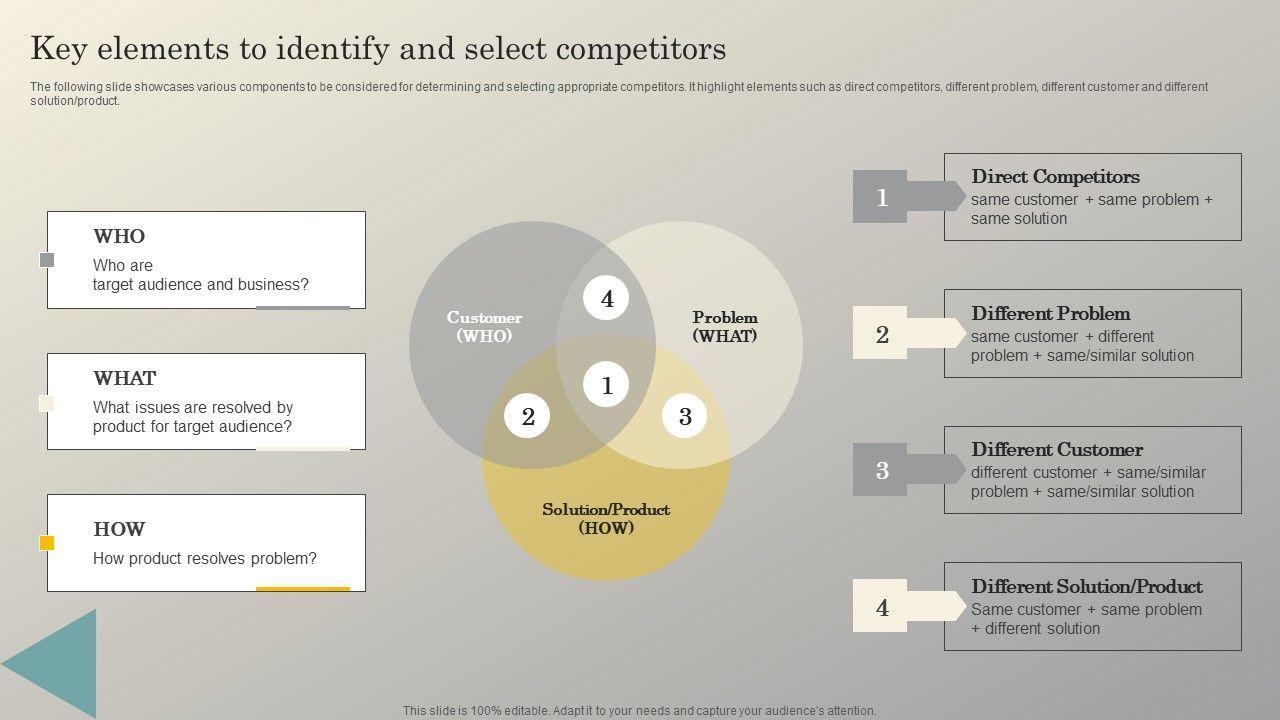 Key elements to identify and select competitors

The following slide showcases various components to be considered for determining and selecting appropriate competitors. It highlight elements such as direct competitors, different problem, different customer and different solution/product.

WHO
Who are target audience and business?

WHAT
What issues are resolved by product for target audience?

HOW
How product resolves problem?

Customer (WHO)

Problem (WHAT)

Solution/Product (HOW)

4

1

2

3

1
Direct Competitors
same customer + same problem + same solution

2
Different Problem
same customer + different problem + same/similar solution

3
Different Customer
different customer + same/similar problem + same/similar solution

4
Different Solution/Product
Same customer + same problem + different solution

This slide is 100% editable. Adapt it to your needs and capture your audience's attention.